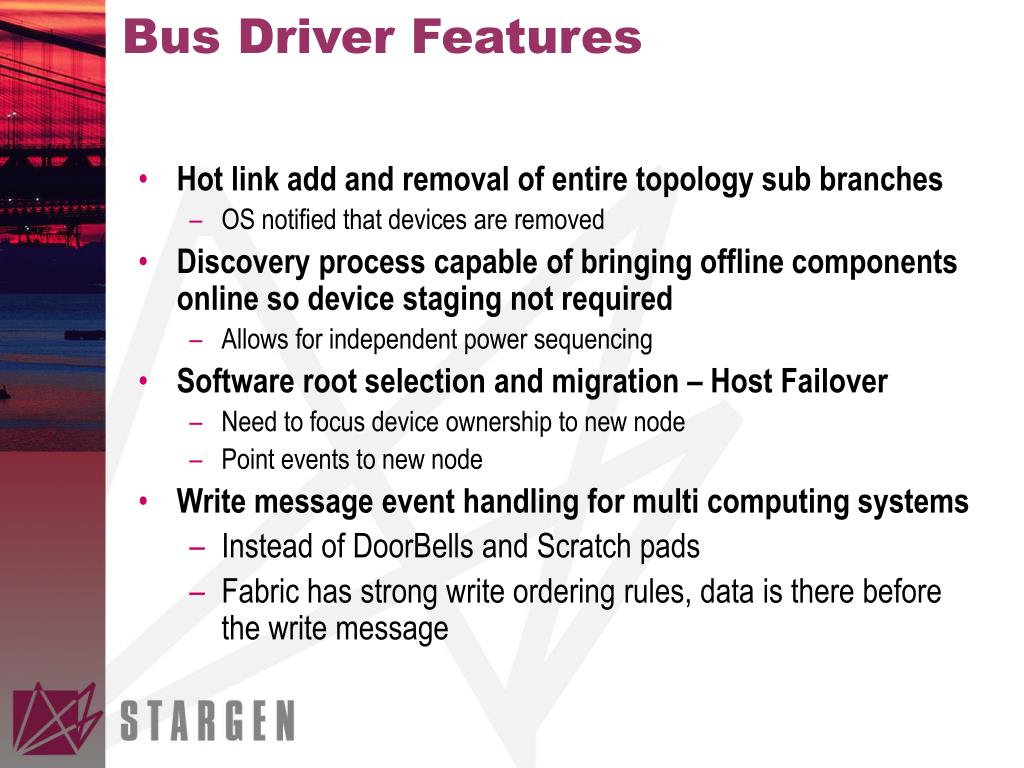 Bus Driver Features

• Hot link add and removal of entire topology sub branches
 – OS notified that devices are removed
• Discovery process capable of bringing offline components online so device staging not required
 – Allows for independent power sequencing
• Software root selection and migration – Host Failover
 – Need to focus device ownership to new node
 – Point events to new node
• Write message event handling for multi computing systems
 – Instead of DoorBells and Scratch pads
 – Fabric has strong write ordering rules, data is there before the write message

STARGEN